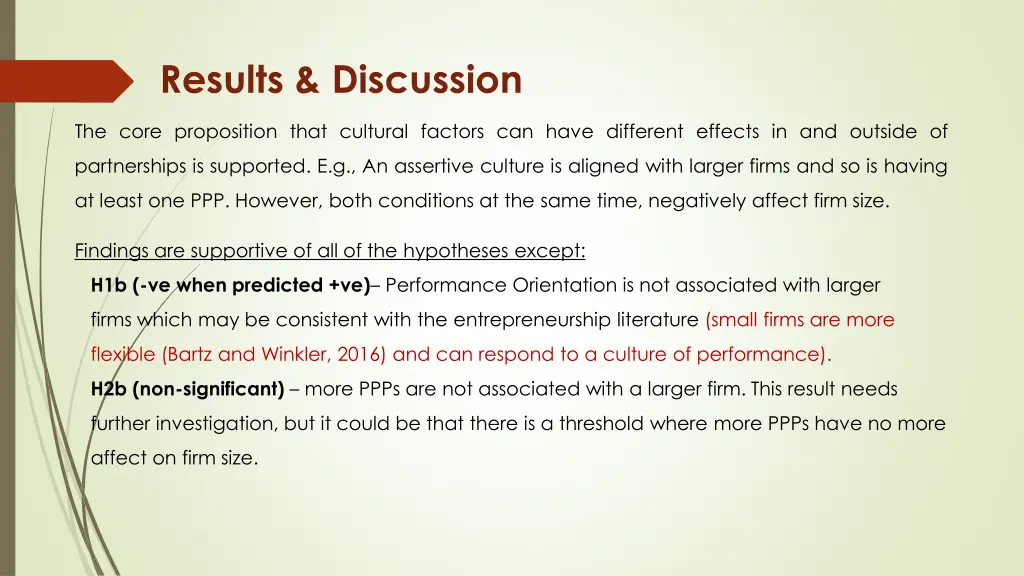 Results & Discussion

The core proposition that cultural factors can have different effects in and outside of partnerships is supported. E.g., An assertive culture is aligned with larger firms and so is having at least one PPP. However, both conditions at the same time, negatively affect firm size.

Findings are supportive of all of the hypotheses except:

H1b (-ve when predicted +ve)– Performance Orientation is not associated with larger firms which may be consistent with the entrepreneurship literature (small firms are more flexible (Bartz and Winkler, 2016) and can respond to a culture of performance).

H2b (non-significant) – more PPPs are not associated with a larger firm. This result needs further investigation, but it could be that there is a threshold where more PPPs have no more affect on firm size.